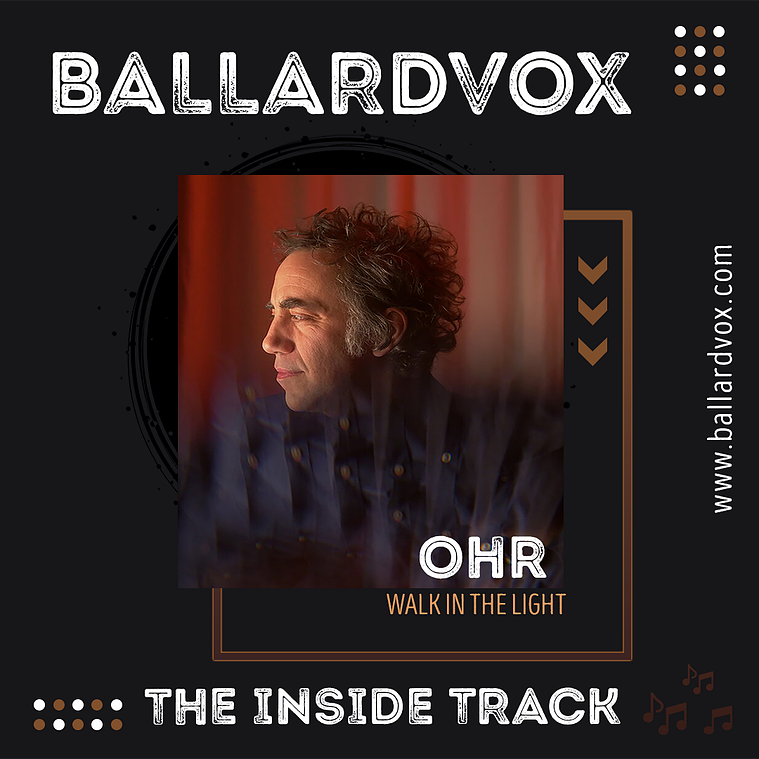 BALLARDVOX

www.ballardvox.com

OHR
WALK IN THE LIGHT

THE INSIDE TRACK